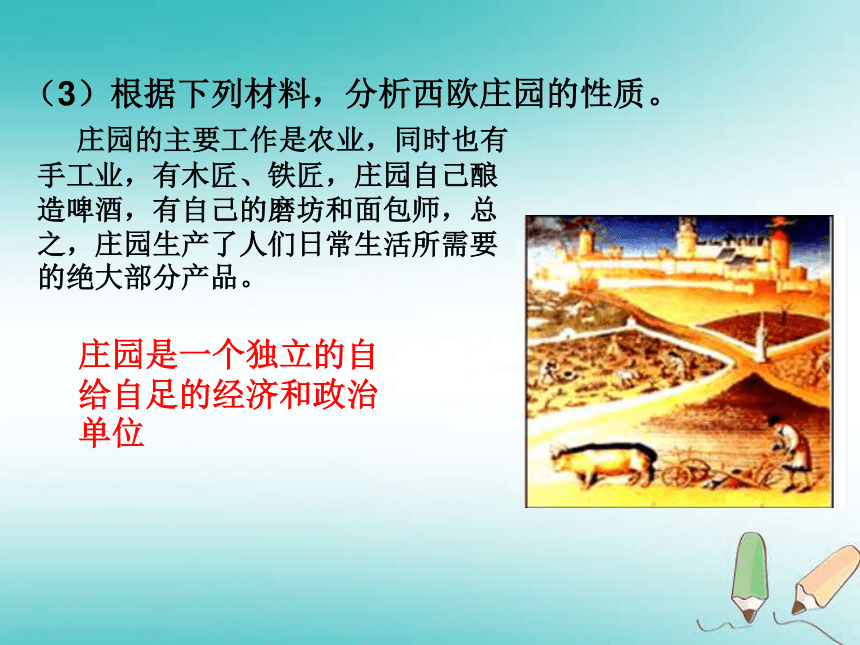 （3）根据下列材料，分析西欧庄园的性质。

庄园的主要工作是农业，同时也有手工业，有木匠、铁匠，庄园自己酿造啤酒，有自己的磨坊和面包师，总之，庄园生产了人们日常生活所需要的绝大部分产品。

庄园是一个独立的自给自足的经济和政治单位